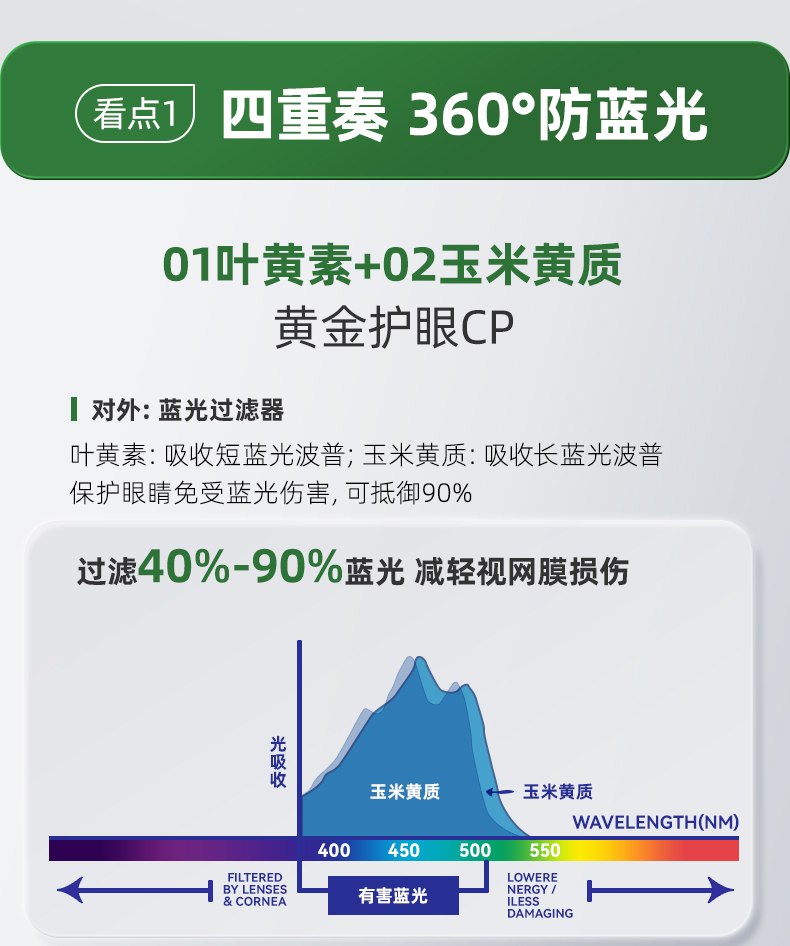 看点1 四重奏 360°防蓝光

01叶黄素+02玉米黄质
黄金护眼CP

对外: 蓝光过滤器

叶黄素: 吸收短蓝光波普; 玉米黄质: 吸收长蓝光波普
保护眼睛免受蓝光伤害, 可抵御90%

过滤40%-90%蓝光 减轻视网膜损伤

光吸收

玉米黄质

玉米黄质

WAVELENGTH(NM)

400 450 500 550

FILTERED BY LENSES & CORNEA

有害蓝光

LOWERE NERGY / ILESS DAMAGING